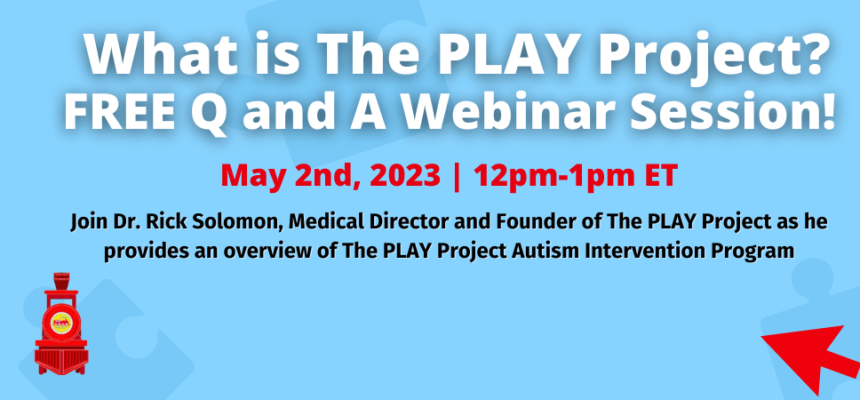 What is The PLAY Project?
FREE Q and A Webinar Session!

May 2nd, 2023 | 12pm-1pm ET

Join Dr. Rick Solomon, Medical Director and Founder of The PLAY Project as he provides an overview of The PLAY Project Autism Intervention Program